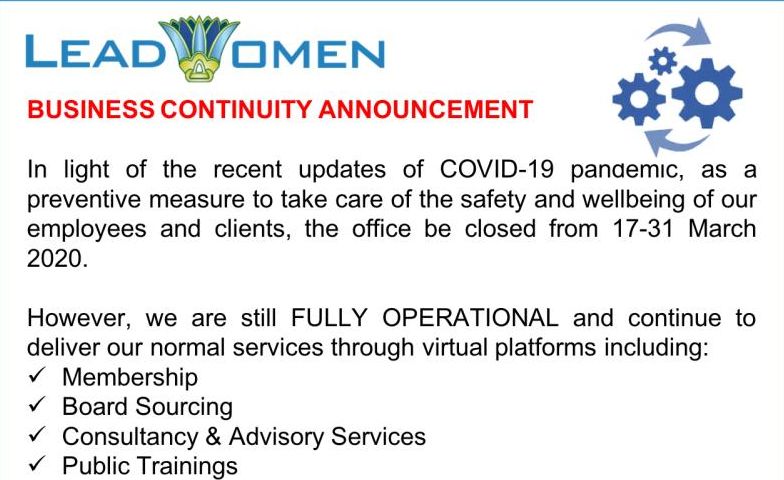 LEADWOMEN

BUSINESS CONTINUITY ANNOUNCEMENT

In light of the recent updates of COVID-19 pandemic, as a preventive measure to take care of the safety and wellbeing of our employees and clients, the office be closed from 17-31 March 2020.

However, we are still FULLY OPERATIONAL and continue to deliver our normal services through virtual platforms including:
✓ Membership
✓ Board Sourcing
✓ Consultancy & Advisory Services
✓ Public Trainings